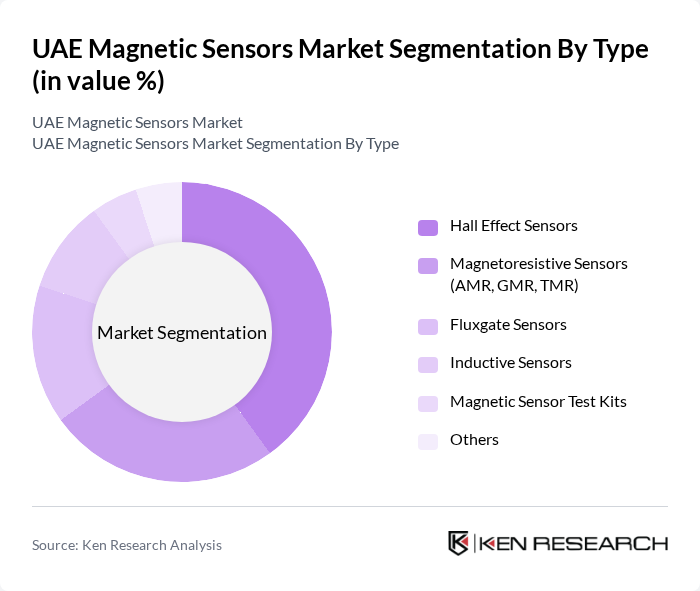 UAE Magnetic Sensors Market Segmentation By Type (in value %)

UAE Magnetic Sensors Market
UAE Magnetic Sensors Market Segmentation By Type

Market Segmentation

Hall Effect Sensors
Magnetoresistive Sensors (AMR, GMR, TMR)
Fluxgate Sensors
Inductive Sensors
Magnetic Sensor Test Kits
Others

Source: Ken Research Analysis

KEN RESEARCH